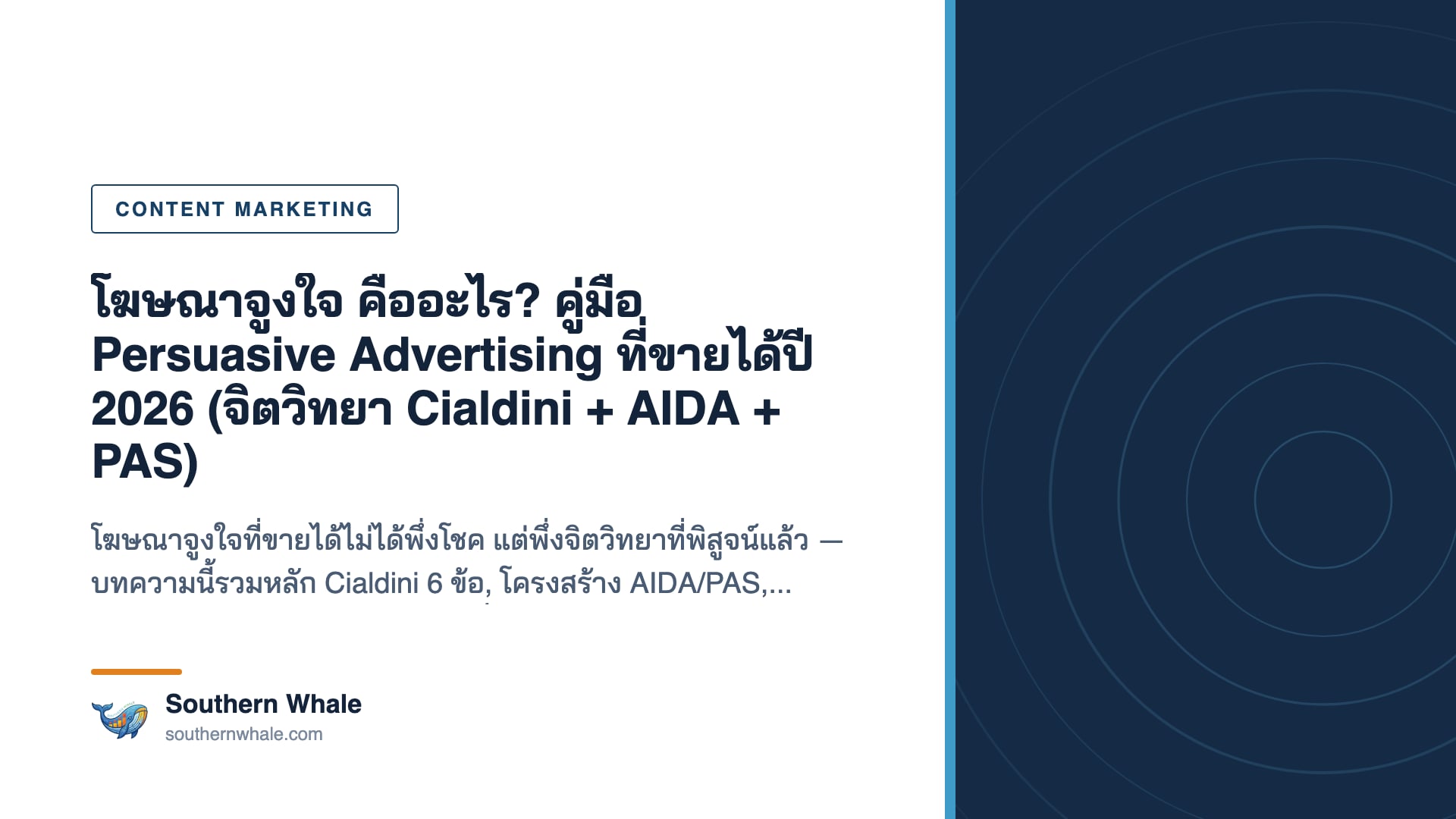 CONTENT MARKETING

โฆษณาจูงใจ คืออะไร? คู่มือ Persuasive Advertising ที่ขายได้ปี 2026 (จิตวิทยา Cialdini + AIDA + PAS)

โฆษณาจูงใจที่ขายได้ไม่ได้พึ่งโชค แต่พึ่งจิตวิทยาที่พิสูจน์แล้ว — บทความนี้รวมหลัก Cialdini 6 ข้อ, โครงสร้าง AIDA/PAS,...

Southern Whale
southernwhale.com